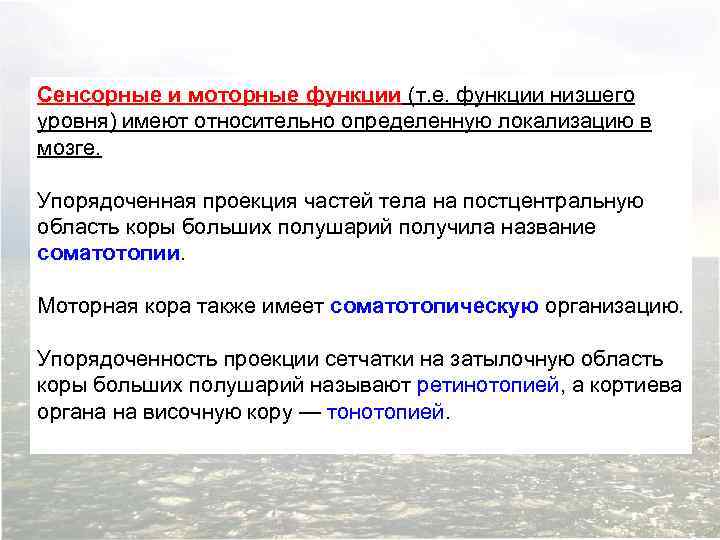 Сенсорные и моторные функции (т.е. функции низшего уровня) имеют относительно определенную локализацию в мозге.

Упорядоченная проекция частей тела на постцентральную область коры больших полушарий получила название соматотопии.

Моторная кора также имеет соматотопическую организацию.

Упорядоченность проекции сетчатки на затылочную область коры больших полушарий называют ретинотопией, а кортиева органа на височную кору — тонотопией.